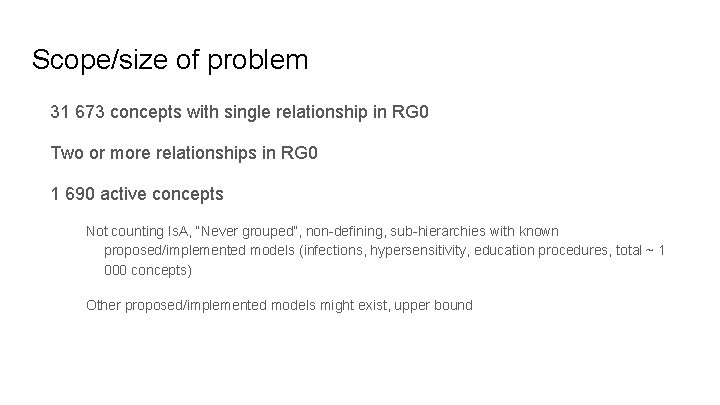 Scope/size of problem

31 673 concepts with single relationship in RG0

Two or more relationships in RG0

1 690 active concepts

Not counting IsA, "Never grouped", non-defining, sub-hierarchies with known proposed/implemented models (infections, hypersensitivity, education procedures, total ~ 1 000 concepts)

Other proposed/implemented models might exist, upper bound